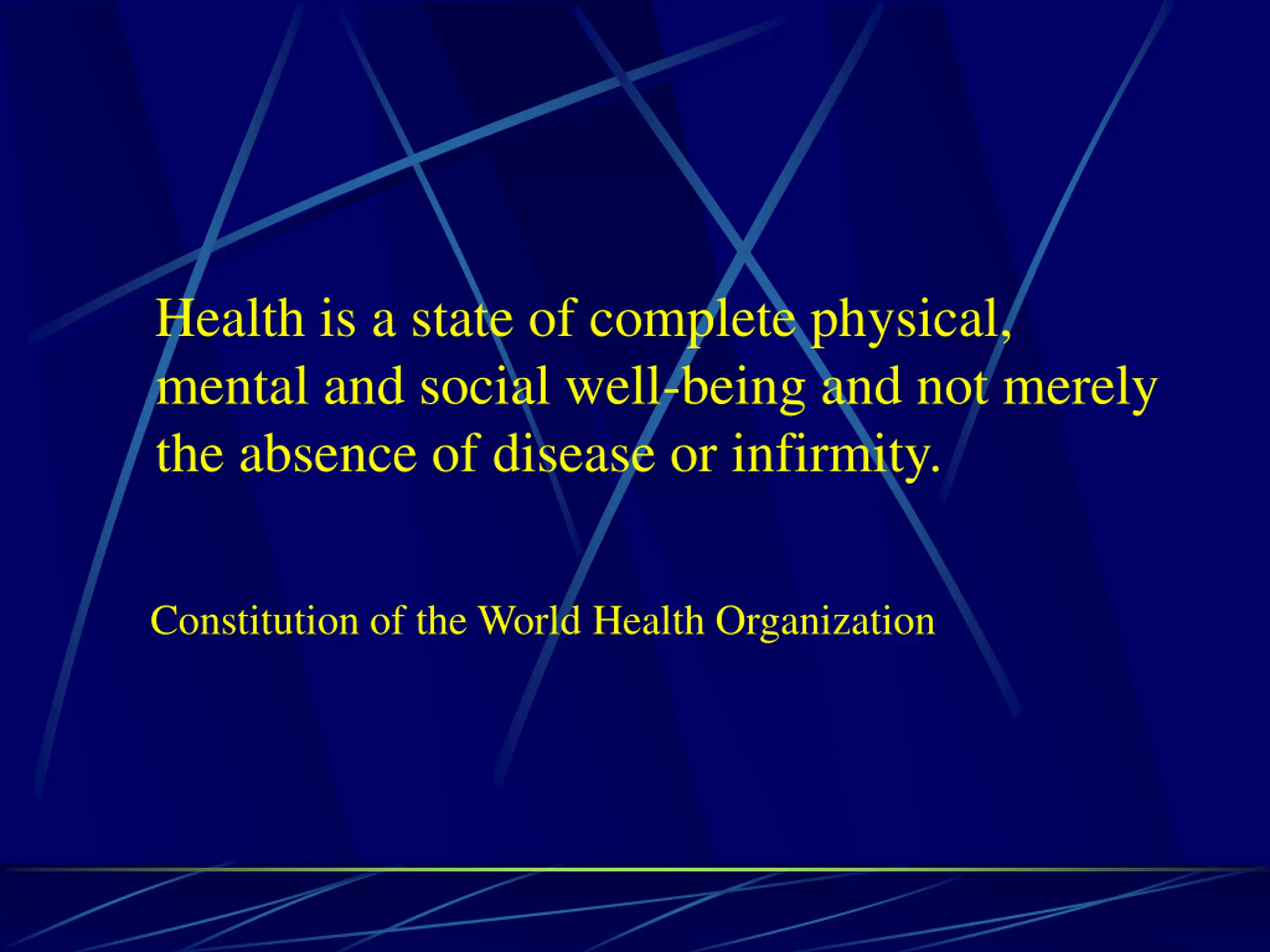 Health is a state of complete physical, mental and social well-being and not merely the absence of disease or infirmity.

Constitution of the World Health Organization